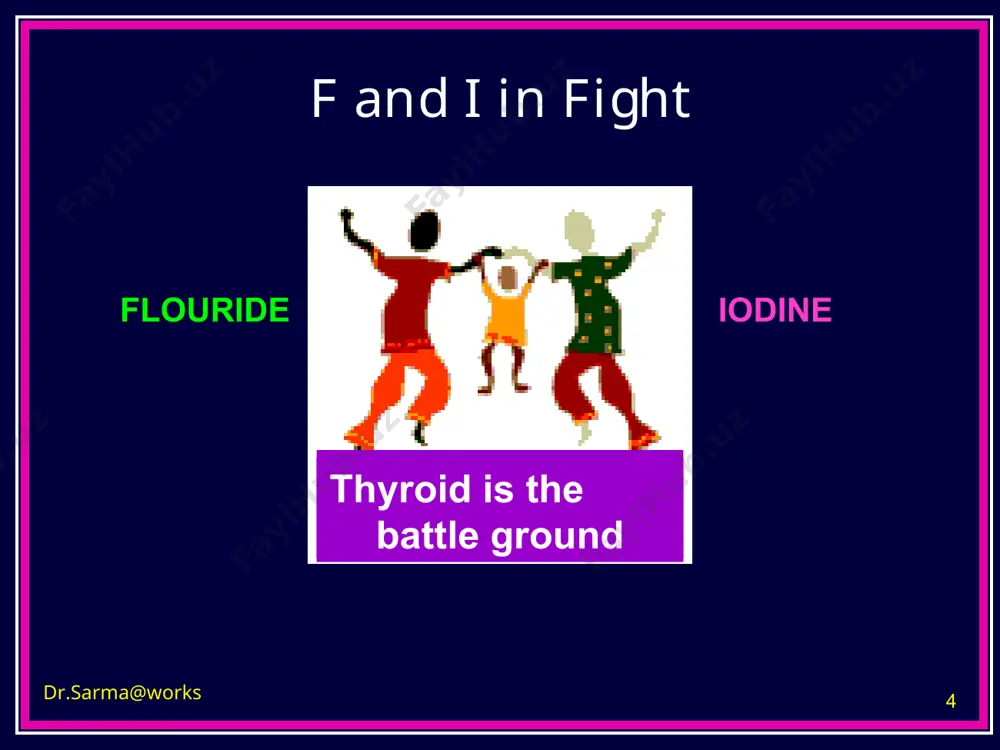 F and I in Fight

FLOURIDE

IODINE

Thyroid is the battle ground

Dr.Sarma@works

4

FaylHub.uz